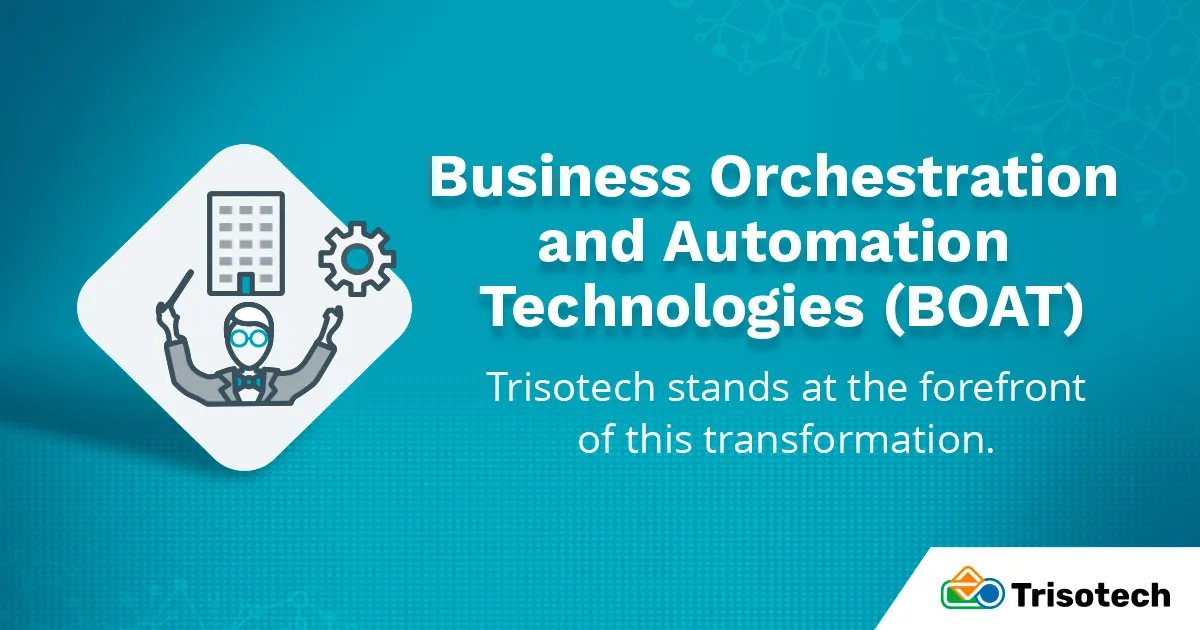 Business Orchestration and Automation Technologies (BOAT)

Trisotech stands at the forefront of this transformation.

Trisotech